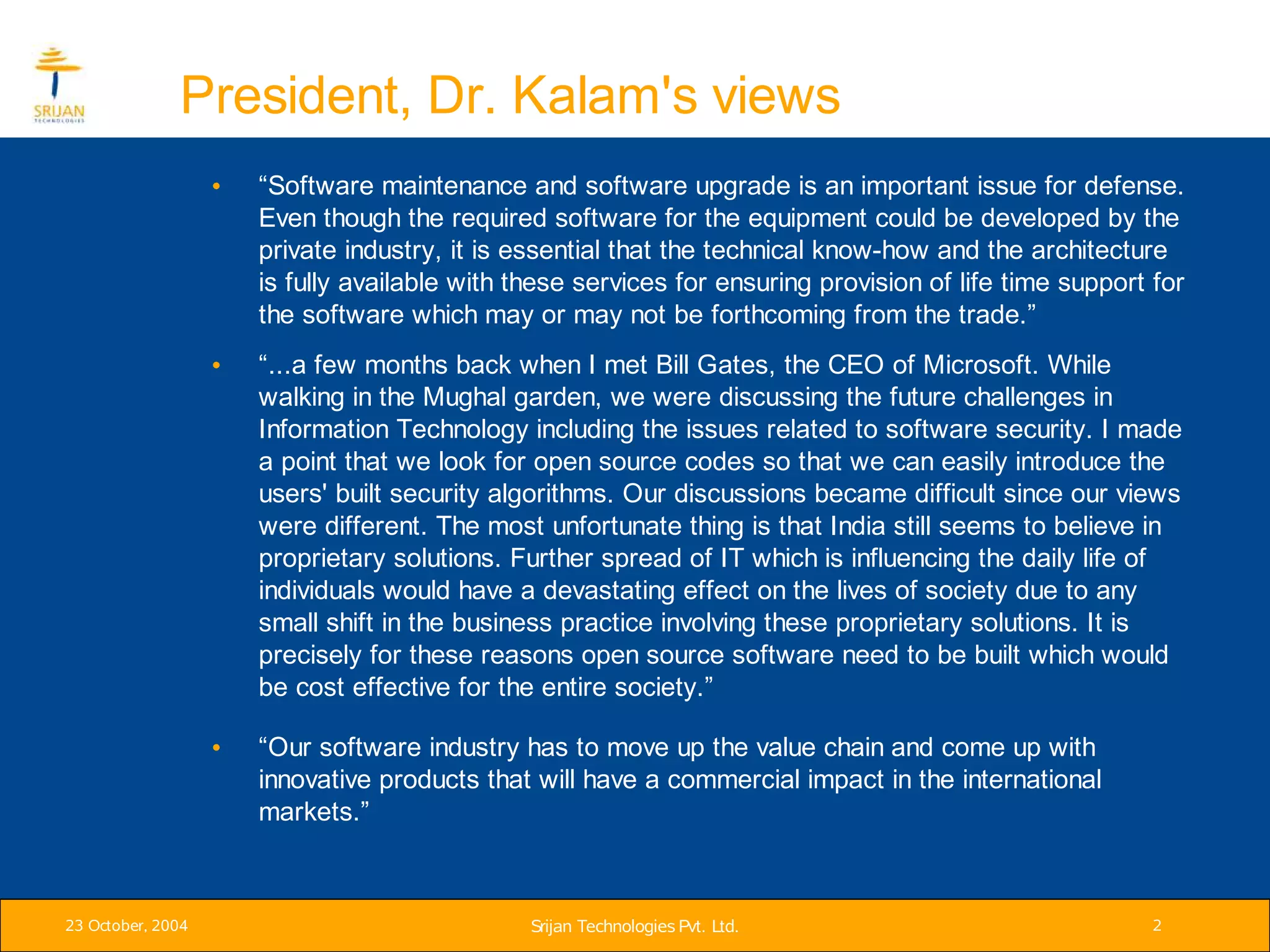 SRIJAN
TECHNOLOGIES

President, Dr. Kalam's views

• “Software maintenance and software upgrade is an important issue for defense. Even though the required software for the equipment could be developed by the private industry, it is essential that the technical know-how and the architecture is fully available with these services for ensuring provision of life time support for the software which may or may not be forthcoming from the trade.”

• “...a few months back when I met Bill Gates, the CEO of Microsoft. While walking in the Mughal garden, we were discussing the future challenges in Information Technology including the issues related to software security. I made a point that we look for open source codes so that we can easily introduce the users' built security algorithms. Our discussions became difficult since our views were different. The most unfortunate thing is that India still seems to believe in proprietary solutions. Further spread of IT which is influencing the daily life of individuals would have a devastating effect on the lives of society due to any small shift in the business practice involving these proprietary solutions. It is precisely for these reasons open source software need to be built which would be cost effective for the entire society.”

• “Our software industry has to move up the value chain and come up with innovative products that will have a commercial impact in the international markets.”

23 October, 2004

Srijan Technologies Pvt. Ltd.

2